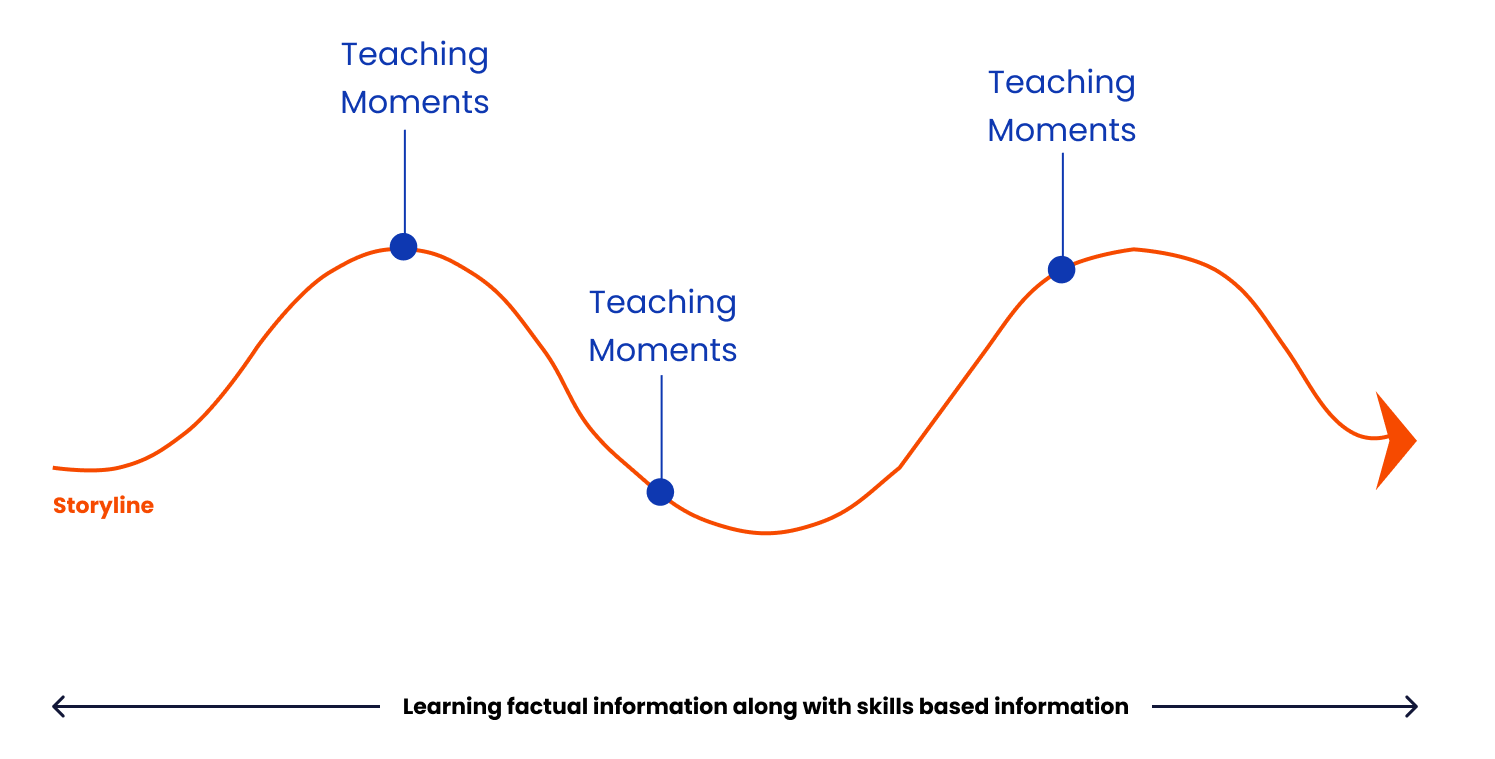 Teaching Moments

Teaching Moments

Teaching Moments

Storyline

Learning factual information along with skills based information